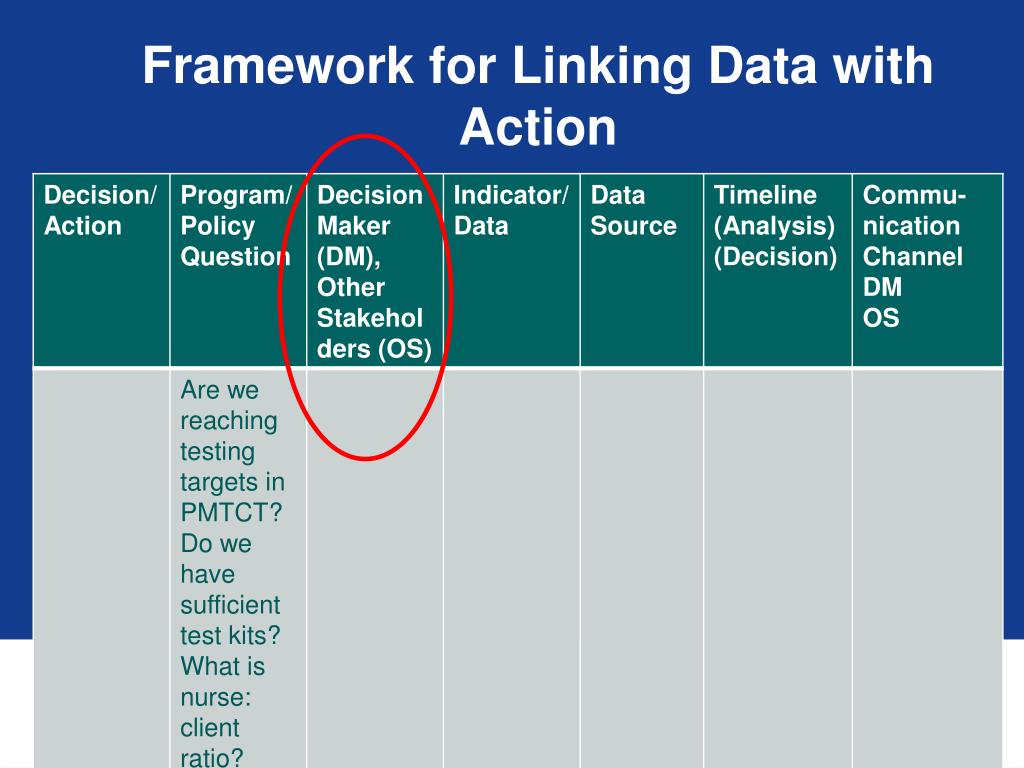 Framework for Linking Data with Action

| Decision/ Action | Program/ Policy Question | Decision Maker (DM), Other Stakeholders (OS) | Indicator/ Data | Data Source | Timeline (Analysis) (Decision) | Communication Channel DM OS |
|---|---|---|---|---|---|---|
| | Are we reaching testing targets in PMTCT? Do we have sufficient test kits? What is nurse: client ratio? | | | | | |